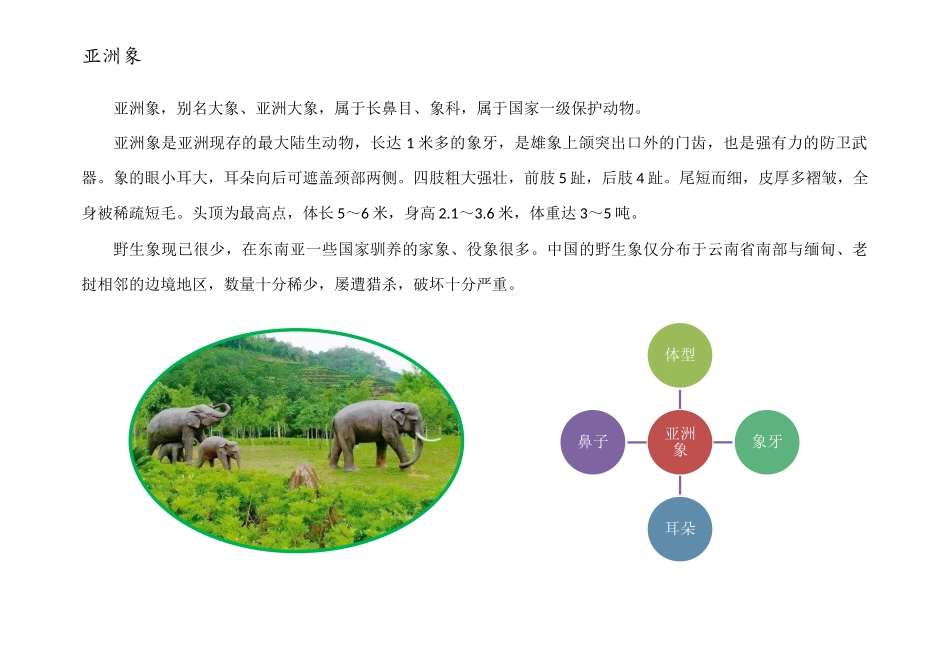 亚洲象

亚洲象，别名大象、亚洲大象，属于长鼻目、象科，属于国家一级保护动物。

亚洲象是亚洲现存的最大陆生动物，长达 1 米多的象牙，是雄象上颌突出口外的门齿，也是强有力的防卫武器。象的眼小耳大，耳朵向后可遮盖颈部两侧。四肢粗大强壮，前肢 5 趾，后肢 4 趾。尾短而细，皮厚多褶皱，全身被稀疏短毛。头顶为最高点，体长 5～6 米，身高 2.1～3.6 米，体重达 3～5 吨。

野生象现已很少，在东南亚一些国家驯养的家象、役象很多。中国的野生象仅分布于云南省南部与缅甸、老挝相邻的边境地区，数量十分稀少，屡遭猎杀，破坏十分严重。

体型
鼻子
亚洲象
象牙
耳朵